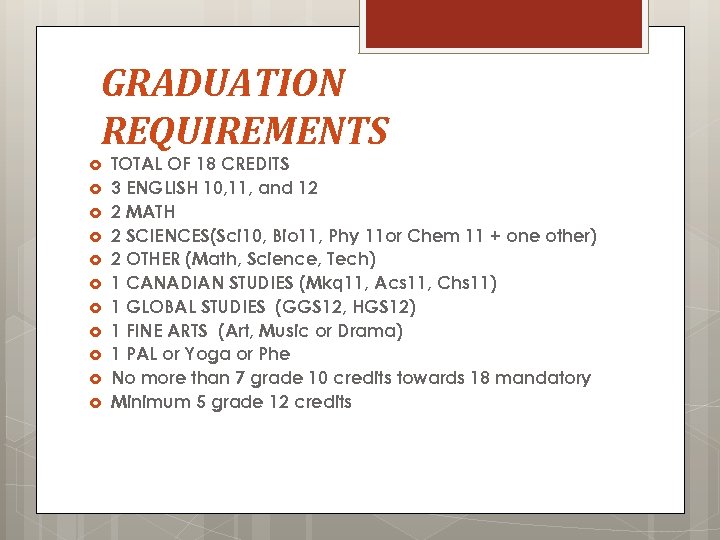 GRADUATION REQUIREMENTS

- TOTAL OF 18 CREDITS
- 3 ENGLISH 10,11, and 12
- 2 MATH
- 2 SCIENCES(Sci10, Bio11, Phy 11or Chem 11 + one other)
- 2 OTHER (Math, Science, Tech)
- 1 CANADIAN STUDIES (Mkq11, Acs11, Chs11)
- 1 GLOBAL STUDIES (GGS12, HGS12)
- 1 FINE ARTS (Art, Music or Drama)
- 1 PAL or Yoga or Phe
- No more than 7 grade 10 credits towards 18 mandatory
- Minimum 5 grade 12 credits